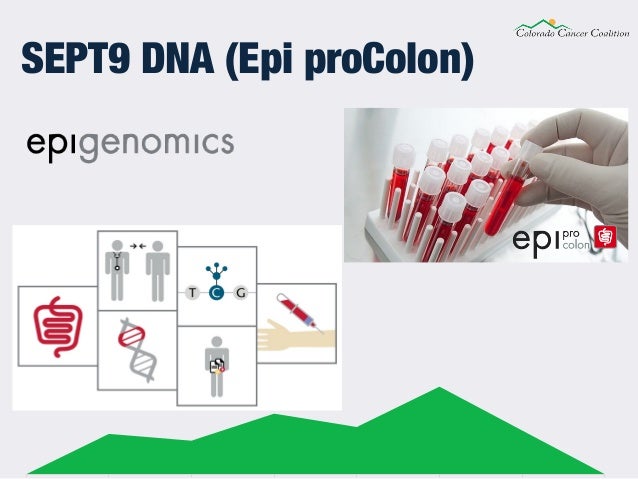 Colorado Cancer Coalition

SEPT9 DNA (Epi proColon)

epigenomics

epi pro colon

T C G